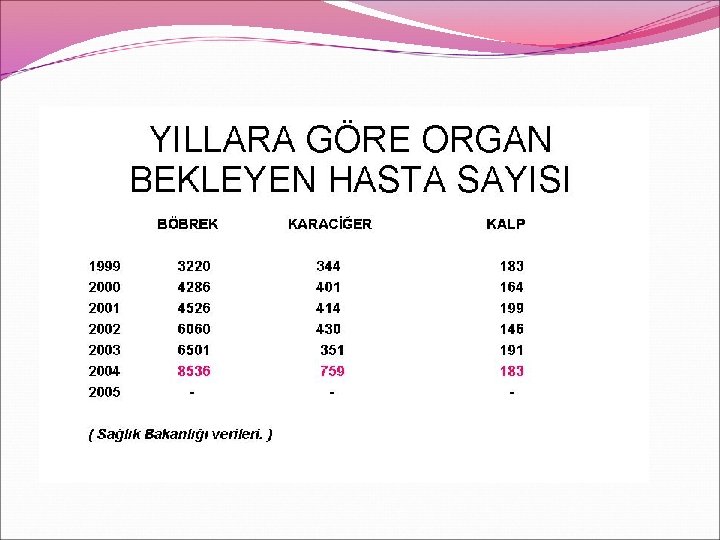 YILLARA GÖRE ORGAN BEKLEYEN HASTA SAYISI

| | BÖBREK | KARACİĞER | KALP |
|---|---|---|---|
| 1999 | 3220 | 344 | 183 |
| 2000 | 4286 | 401 | 164 |
| 2001 | 4526 | 414 | 199 |
| 2002 | 6060 | 430 | 146 |
| 2003 | 6501 | 351 | 191 |
| 2004 | 8536 | 759 | 183 |
| 2005 | - | - | - |

( Sağlık Bakanlığı verileri. )